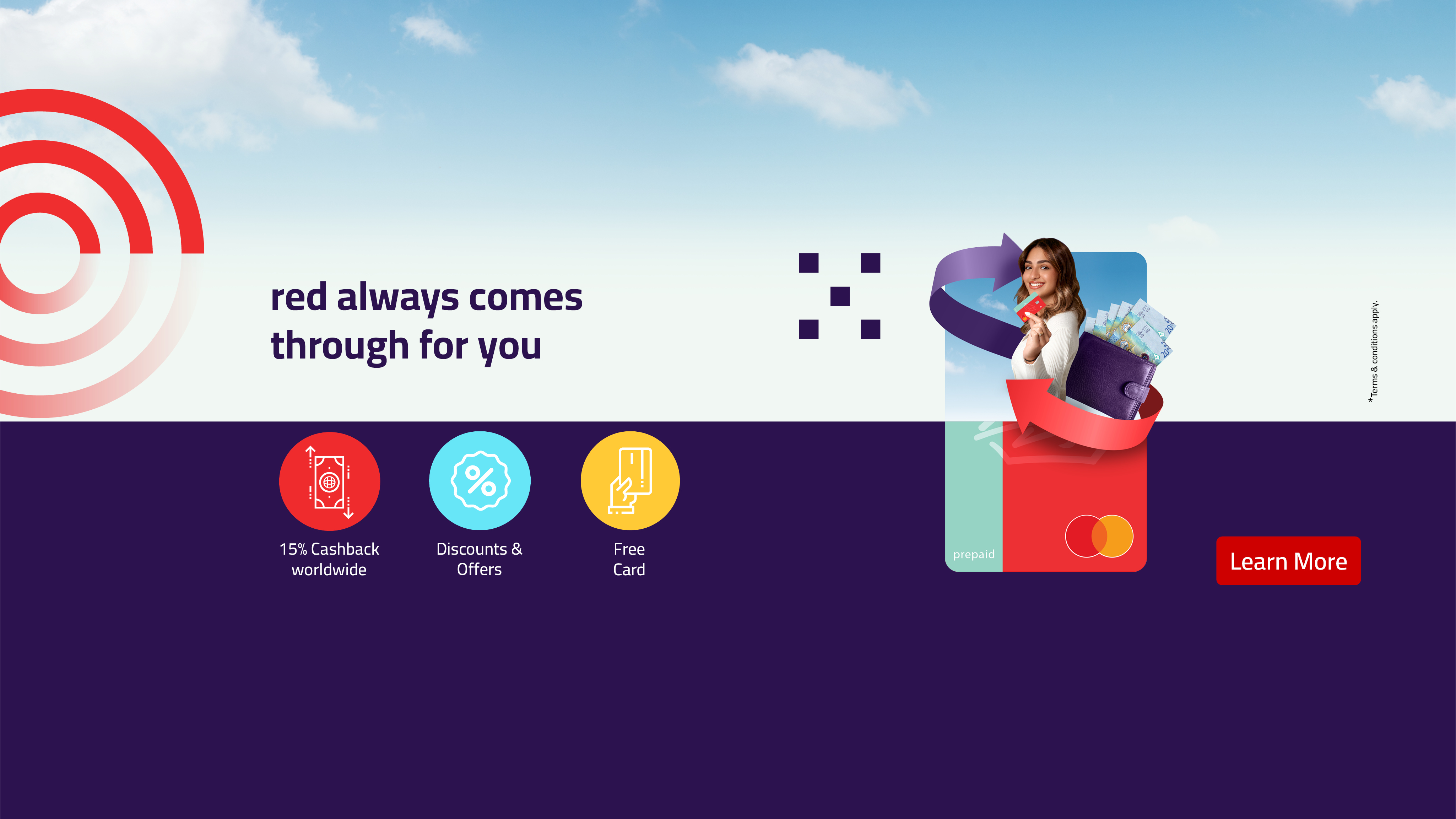 red always comes through for you

15% Cashback worldwide

Discounts & Offers

Free Card

prepaid

*Terms & conditions apply.

Learn More